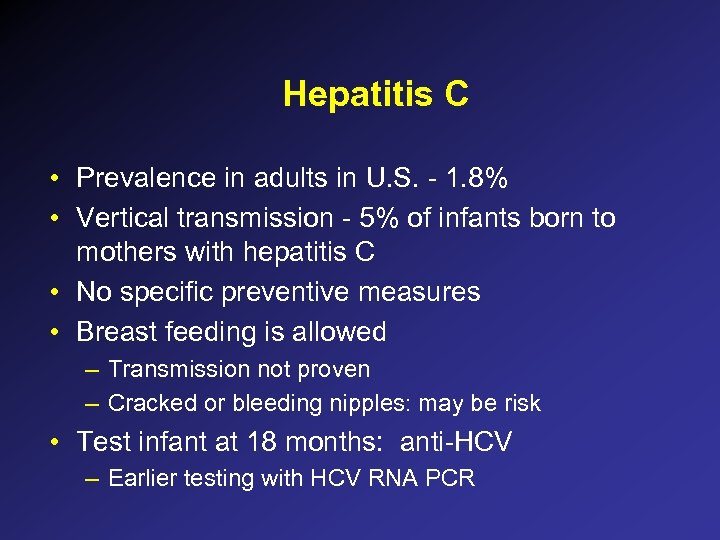 Hepatitis C

• Prevalence in adults in U.S. - 1.8%
• Vertical transmission - 5% of infants born to mothers with hepatitis C
• No specific preventive measures
• Breast feeding is allowed
  – Transmission not proven
  – Cracked or bleeding nipples: may be risk
• Test infant at 18 months: anti-HCV
  – Earlier testing with HCV RNA PCR